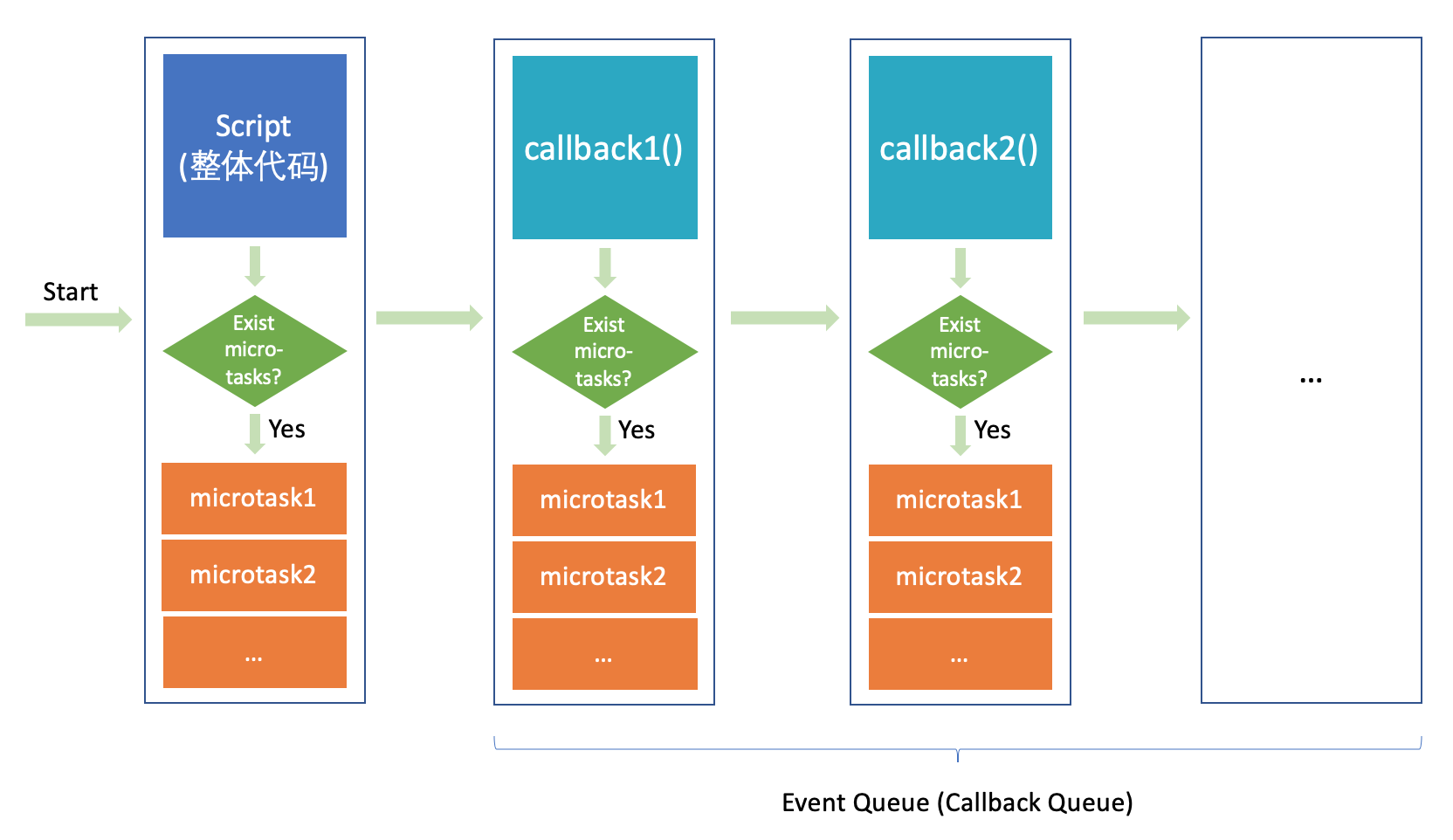 Start

Script
(整体代码)

Exist micro-tasks?

Yes

microtask1

microtask2

...

callback1()

Exist micro-tasks?

Yes

microtask1

microtask2

...

callback2()

Exist micro-tasks?

Yes

microtask1

microtask2

...

...

Event Queue (Callback Queue)